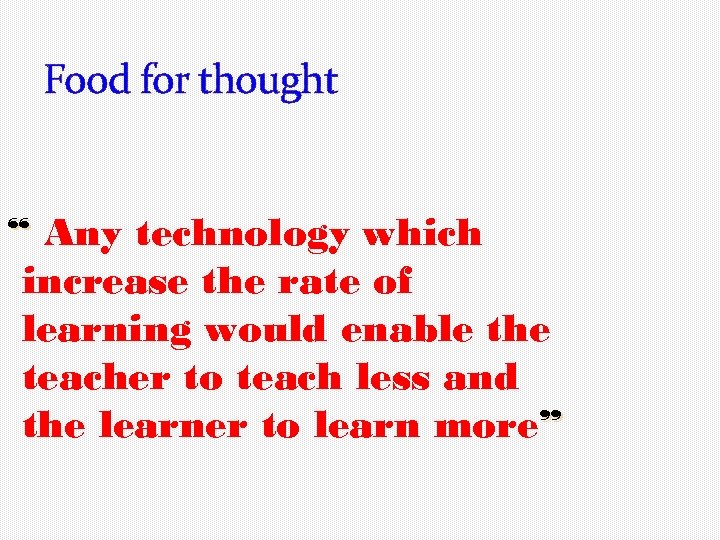 Food for thought

“ Any technology which increase the rate of learning would enable the teacher to teach less and the learner to learn more”